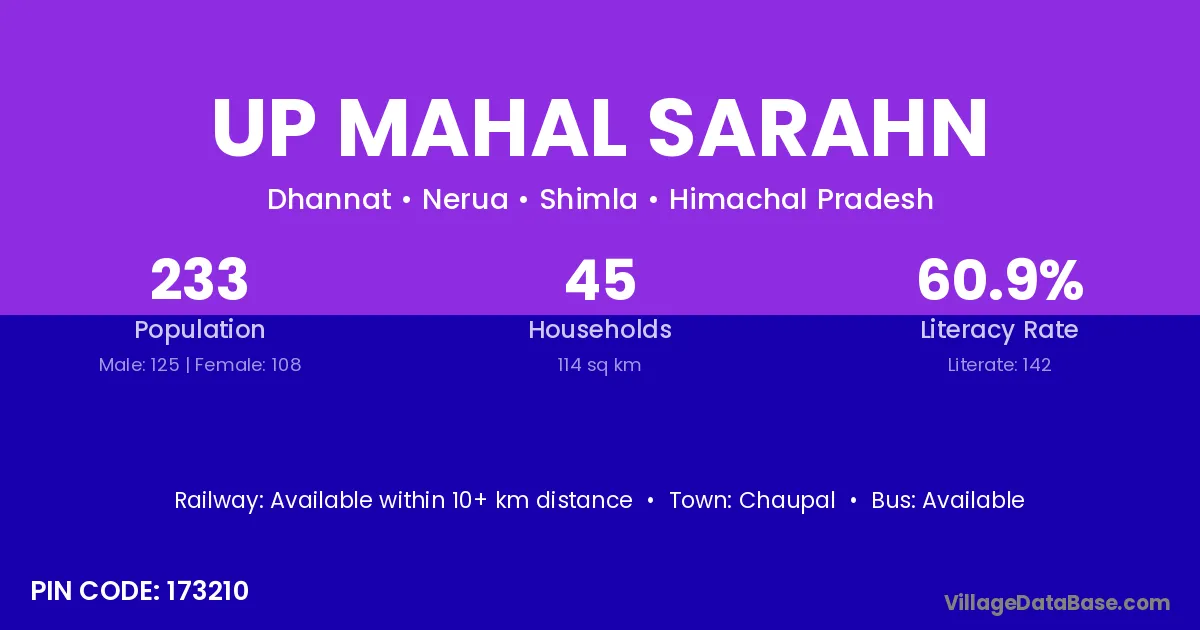 UP MAHAL SARAHN

Dhannat • Nerua • Shimla • Himachal Pradesh

233
Population
Male: 125 | Female: 108

45
Households
114 sq km

60.9%
Literacy Rate
Literate: 142

Railway: Available within 10+ km distance • Town: Chaupal • Bus: Available

PIN CODE: 173210

VillageDataBase.com